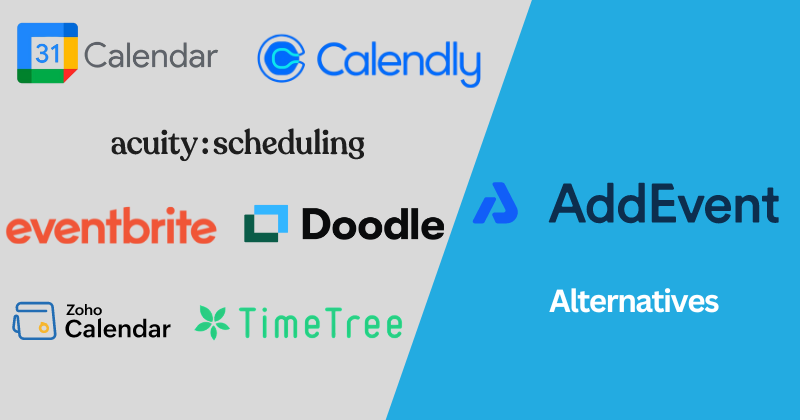 31 Calendar

Calendly

acuity:scheduling

eventbrite

Doodle

Zoho Calendar

TimeTree

AddEvent

Alternatives